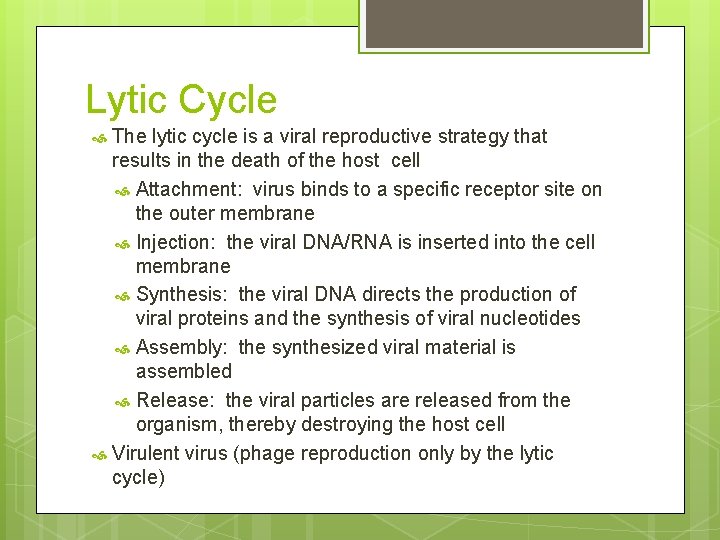 Lytic Cycle

The lytic cycle is a viral reproductive strategy that results in the death of the host cell

Attachment: virus binds to a specific receptor site on the outer membrane

Injection: the viral DNA/RNA is inserted into the cell membrane

Synthesis: the viral DNA directs the production of viral proteins and the synthesis of viral nucleotides

Assembly: the synthesized viral material is assembled

Release: the viral particles are released from the organism, thereby destroying the host cell

Virulent virus (phage reproduction only by the lytic cycle)